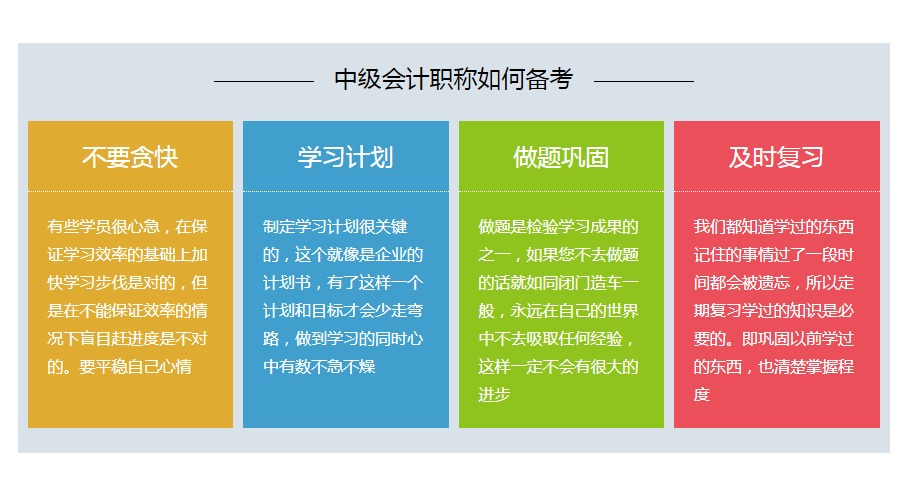 中级会计职称如何备考

不要贪快

有些学员很心急，在保证学习效率的基础上加快学习步伐是对的，但是在不能保证效率的情况下盲目赶进度是不对的。要平稳自己心情

学习计划

制定学习计划很关键的，这个就像是企业的计划书，有了这样一个计划和目标才会少走弯路，做到学习的同时心中有数不急不燥

做题巩固

做题是检验学习成果的之一，如果您不去做题的话就如同闭门造车一般，永远在自己的世界中不去吸取任何经验，这样一定不会有很大的进步

及时复习

我们都知道学过的东西记住的事情过了一段时间都会被遗忘，所以定期复习学过的知识是必要的。即巩固以前学过的东西，也清楚掌握程度